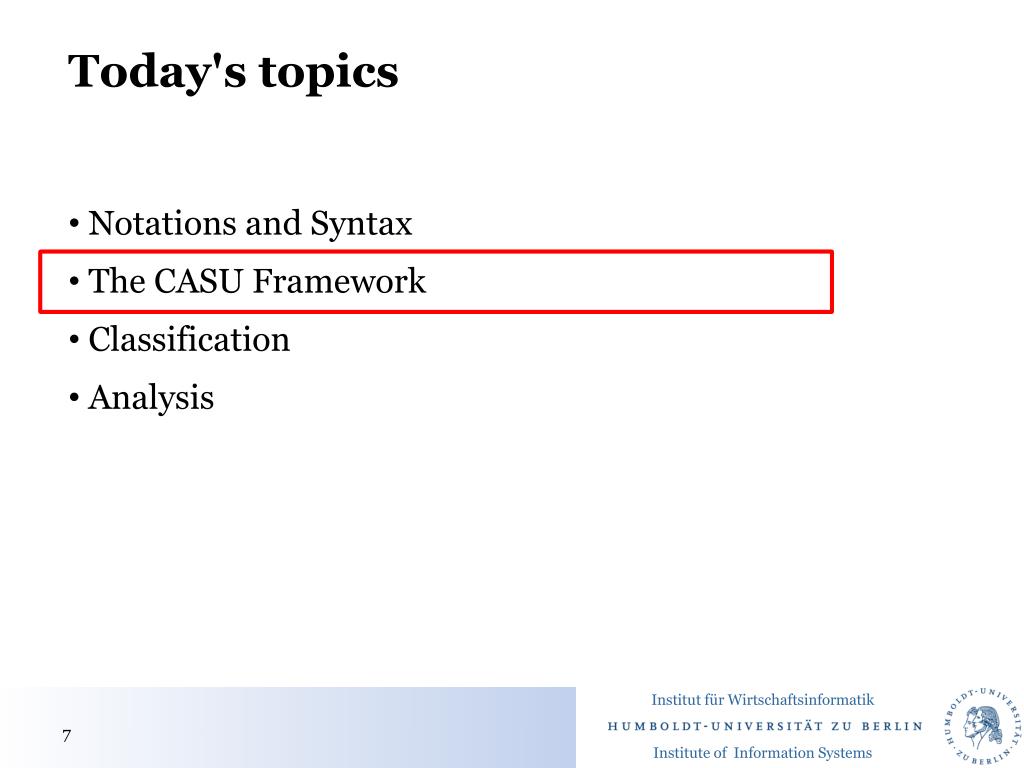 Today's topics

• Notations and Syntax
• The CASU Framework
• Classification
• Analysis

7

Institut für Wirtschaftsinformatik
HUMBOLDT-UNIVERSITÄT ZU BERLIN
Institute of Information Systems

HUMBOLDT-UNIVERSITÄT ZU BERLIN